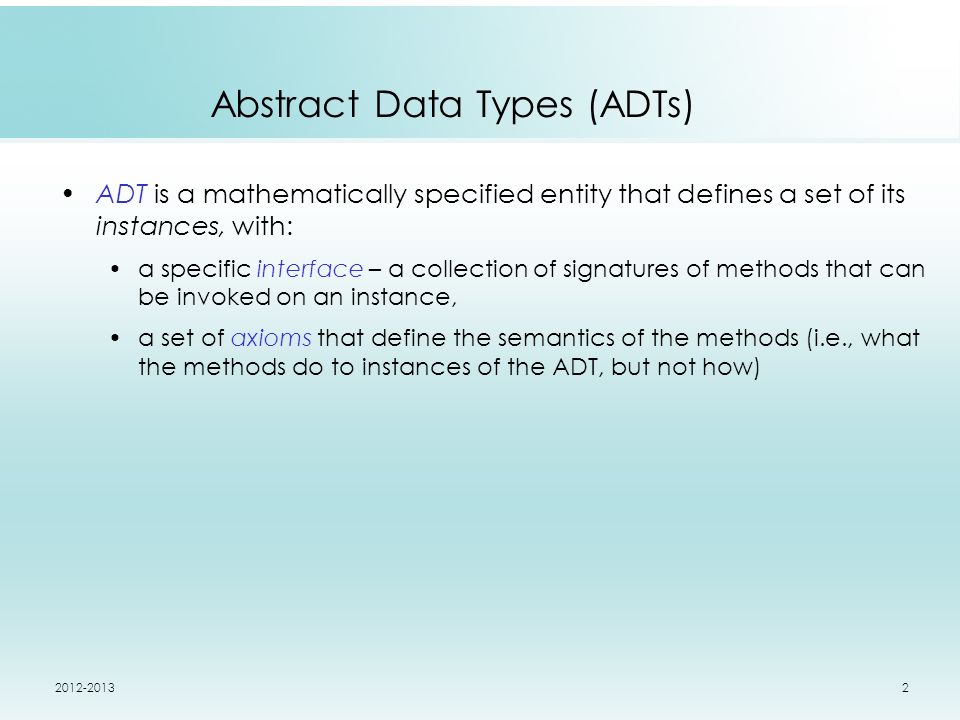 Abstract Data Types (ADTs)

• ADT is a mathematically specified entity that defines a set of its instances, with:

• a specific interface – a collection of signatures of methods that can be invoked on an instance,

• a set of axioms that define the semantics of the methods (i.e., what the methods do to instances of the ADT, but not how)

2012-2013

2